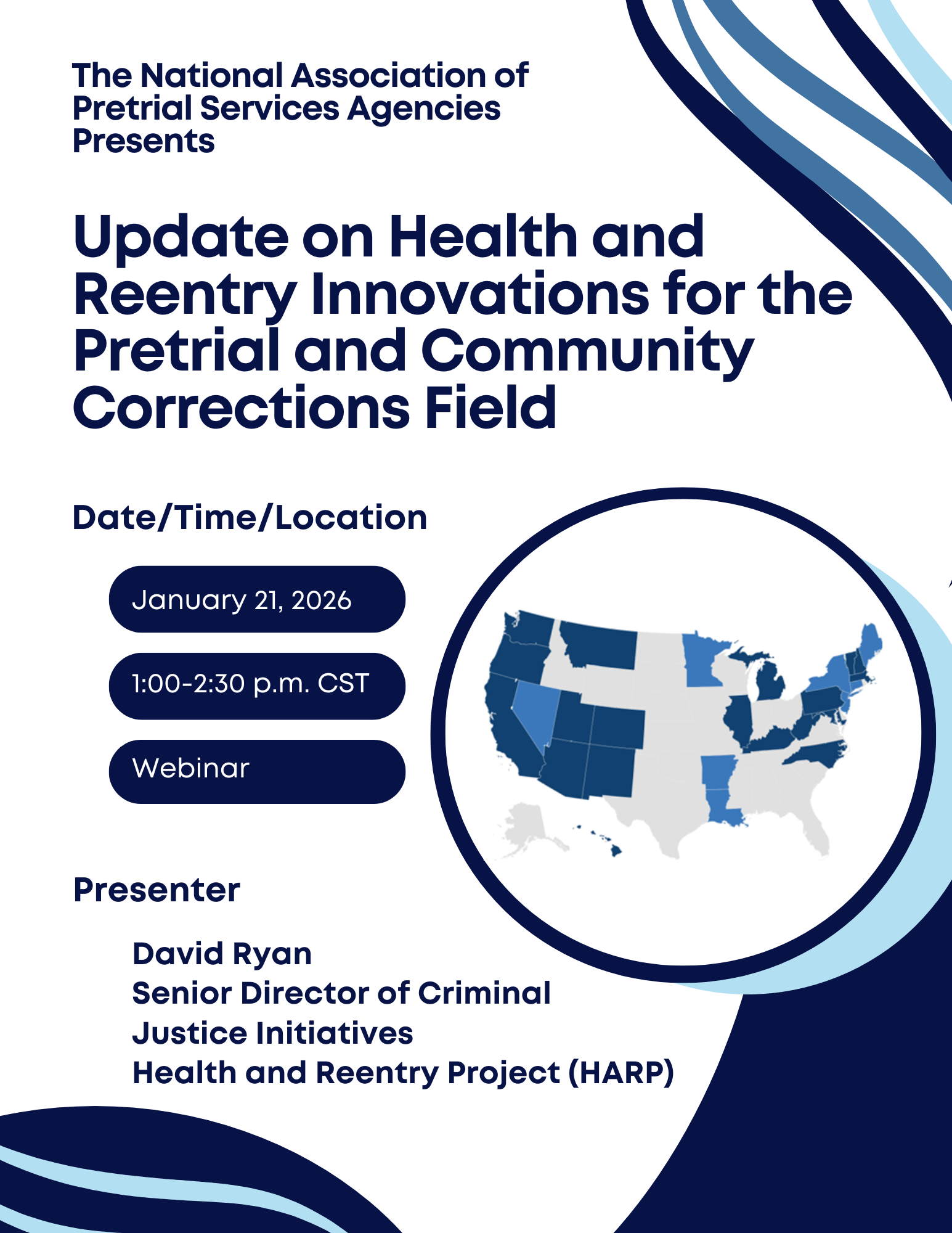 The National Association of Pretrial Services Agencies Presents

Update on Health and Reentry Innovations for the Pretrial and Community Corrections Field

Date/Time/Location

January 21, 2026

1:00-2:30 p.m. CST

Webinar

Presenter

David Ryan
Senior Director of Criminal Justice Initiatives
Health and Reentry Project (HARP)